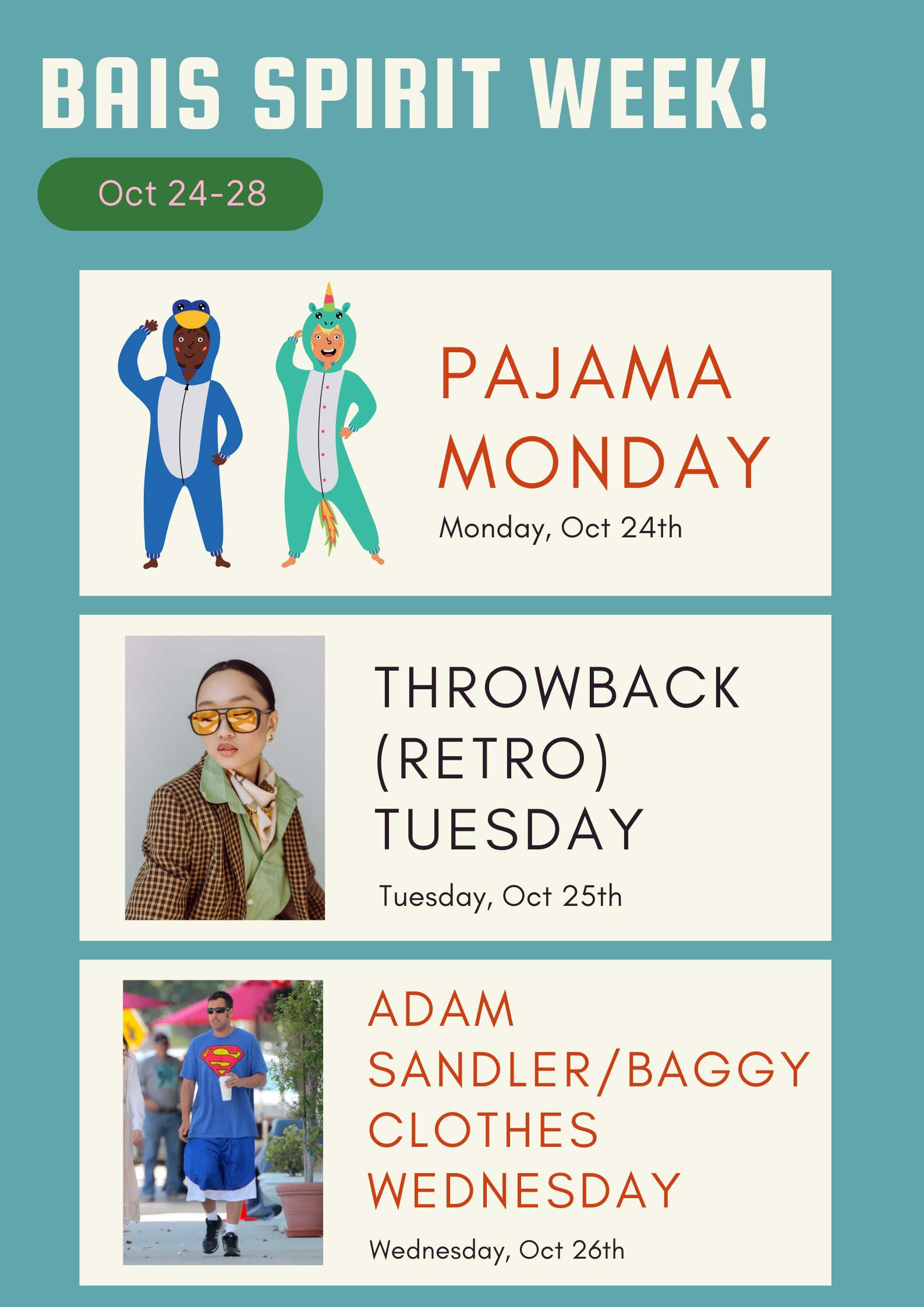 BAIS SPIRIT WEEK!

Oct 24-28

PAJAMA MONDAY

Monday, Oct 24th

THROWBACK (RETRO) TUESDAY

Tuesday, Oct 25th

ADAM SANDLER/BAGGY CLOTHES WEDNESDAY

Wednesday, Oct 26th